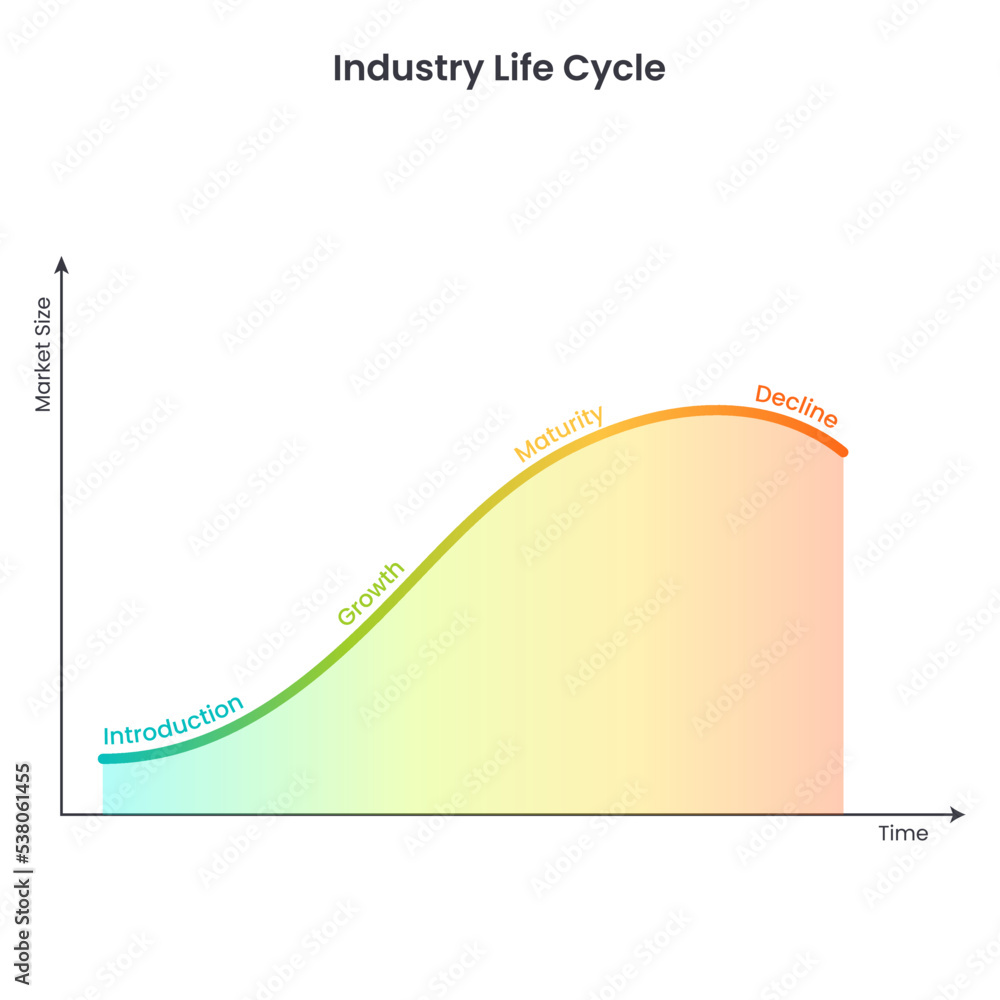 Industry Life Cycle

Market Size

Introduction

Growth

Maturity

Decline

Time

Adobe Stock | #538061455